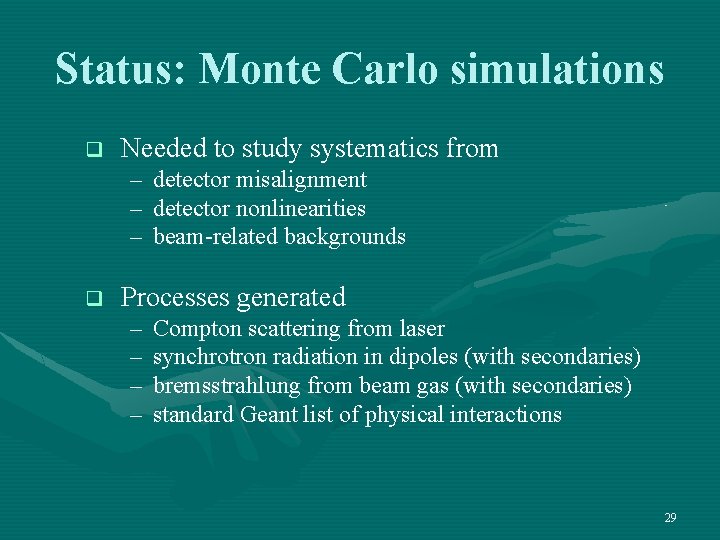 Status: Monte Carlo simulations

❑ Needed to study systematics from
– detector misalignment
– detector nonlinearities
– beam-related backgrounds

❑ Processes generated
– Compton scattering from laser
– synchrotron radiation in dipoles (with secondaries)
– bremsstrahlung from beam gas (with secondaries)
– standard Geant list of physical interactions

29